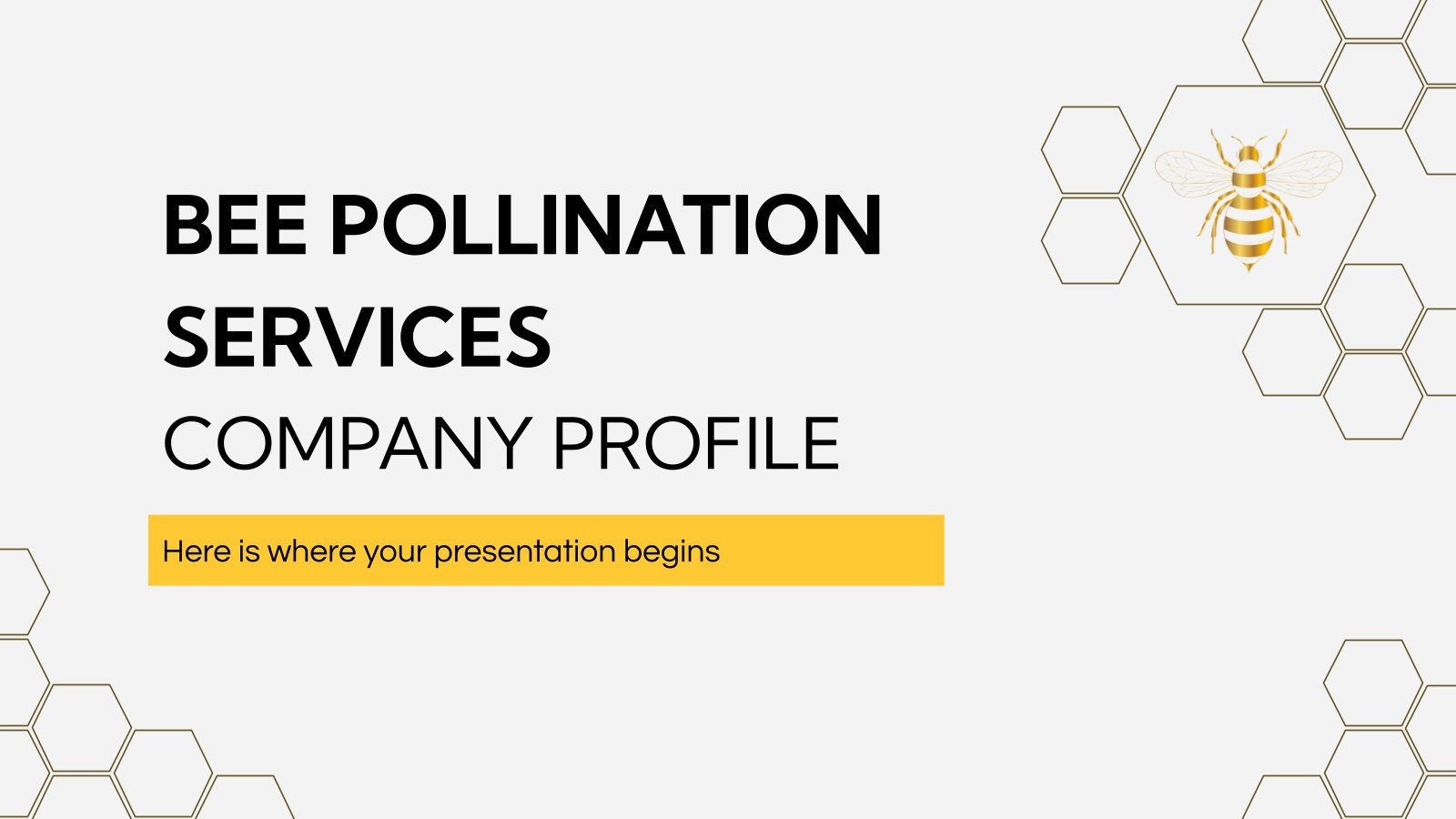 BEE POLLINATION SERVICES
COMPANY PROFILE

Here is where your presentation begins